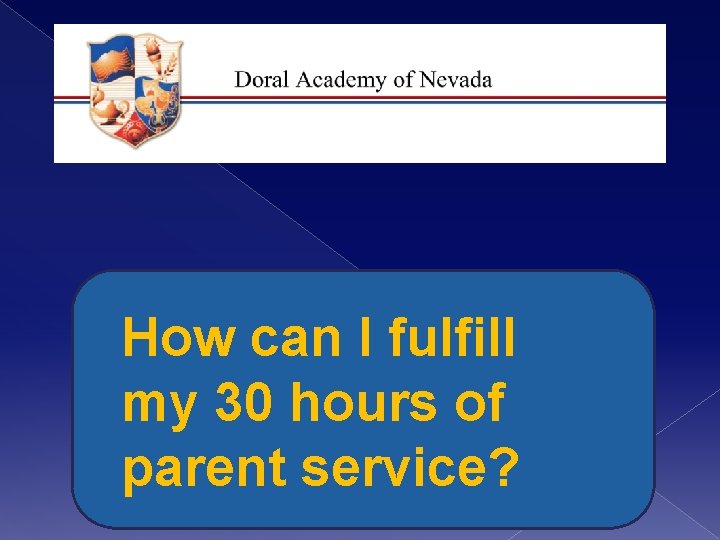 Doral Academy of Nevada

How can I fulfill my 30 hours of parent service?